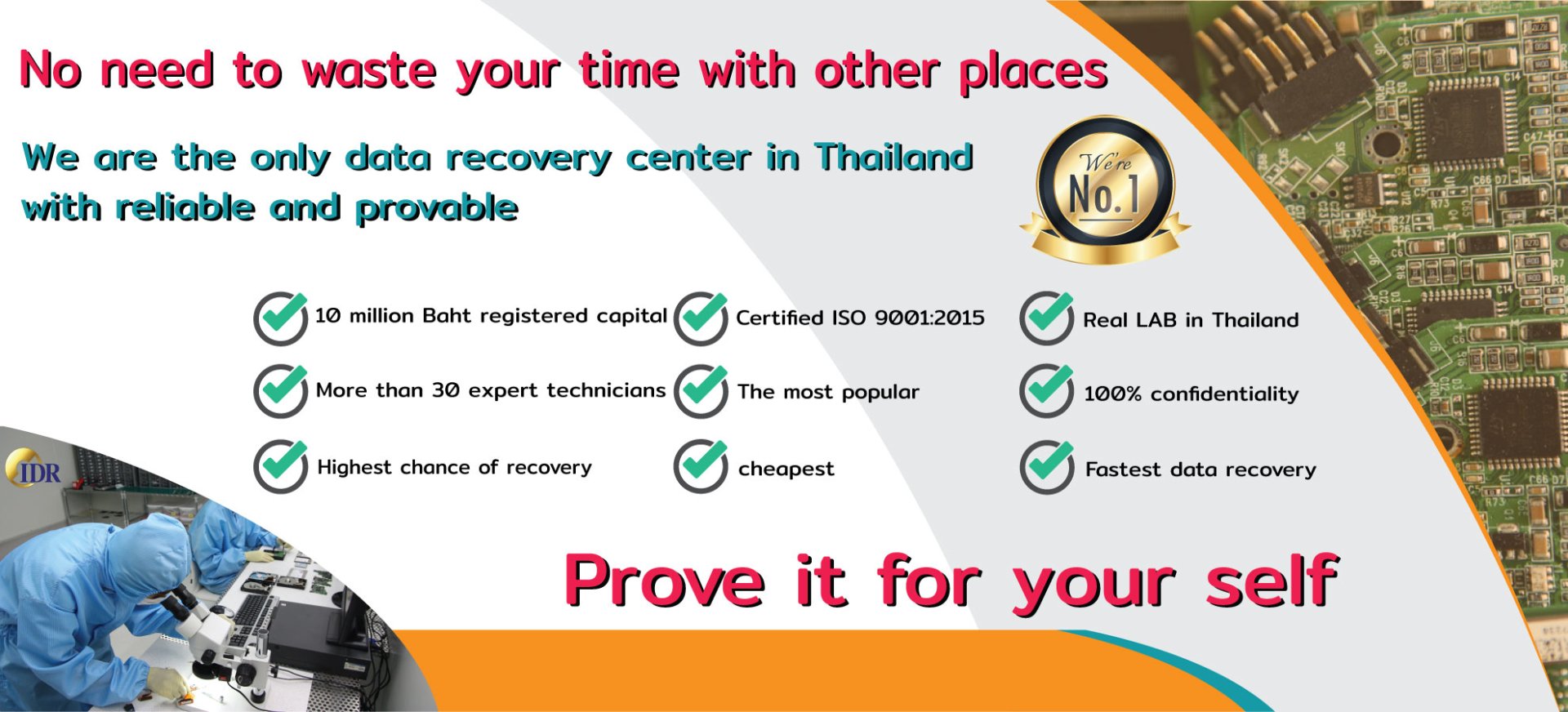 No need to waste your time with other places

We are the only data recovery center in Thailand with reliable and provable

We're No.1

10 million Baht registered capital
More than 30 expert technicians
Highest chance of recovery

Certified ISO 9001:2015
The most popular
cheapest

Real LAB in Thailand
100% confidentiality
Fastest data recovery

IDR

Prove it for your self